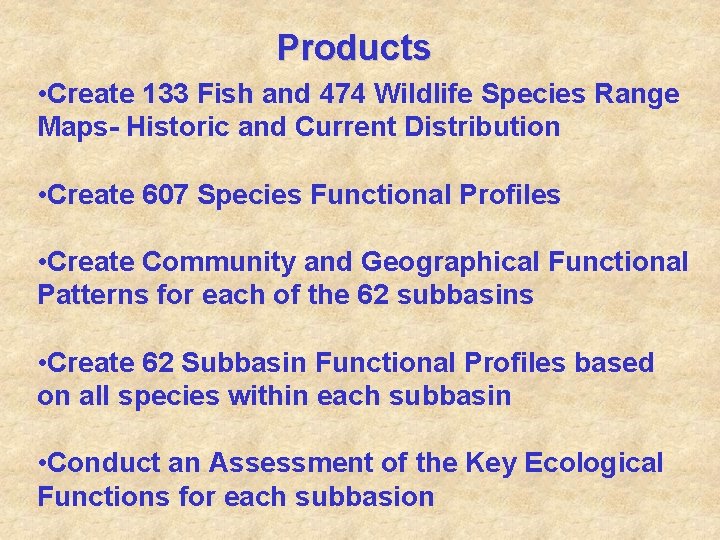 Products

•Create 133 Fish and 474 Wildlife Species Range Maps- Historic and Current Distribution

•Create 607 Species Functional Profiles

•Create Community and Geographical Functional Patterns for each of the 62 subbasins

•Create 62 Subbasin Functional Profiles based on all species within each subbasin

•Conduct an Assessment of the Key Ecological Functions for each subbasion